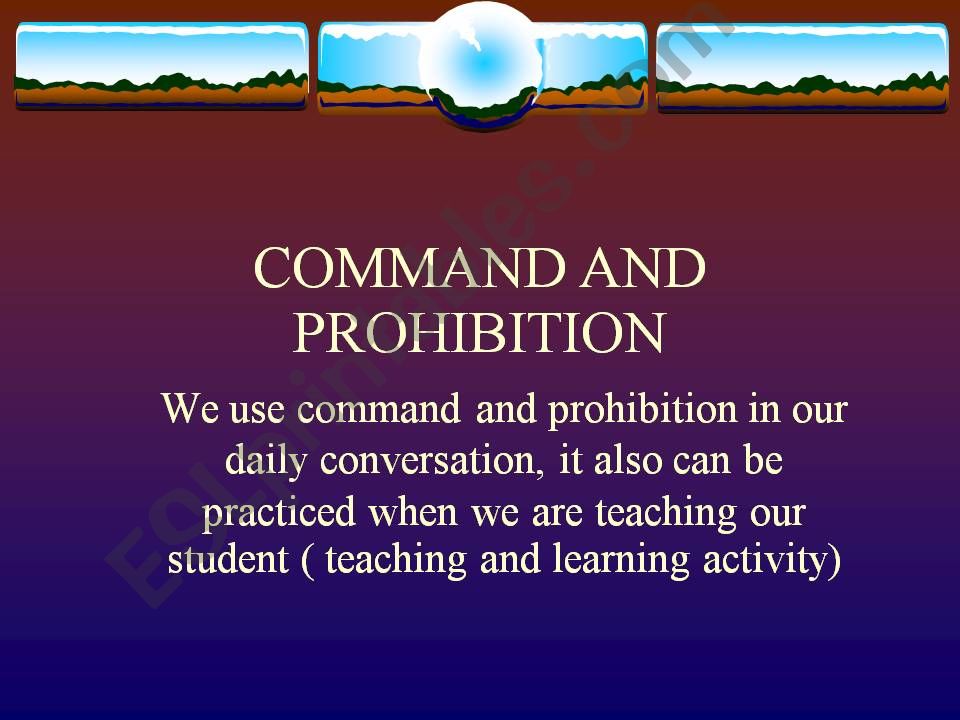 COMMAND AND PROHIBITION

We use command and prohibition in our daily conversation, it also can be practiced when we are teaching our student ( teaching and learning activity)

ESLprintables.com